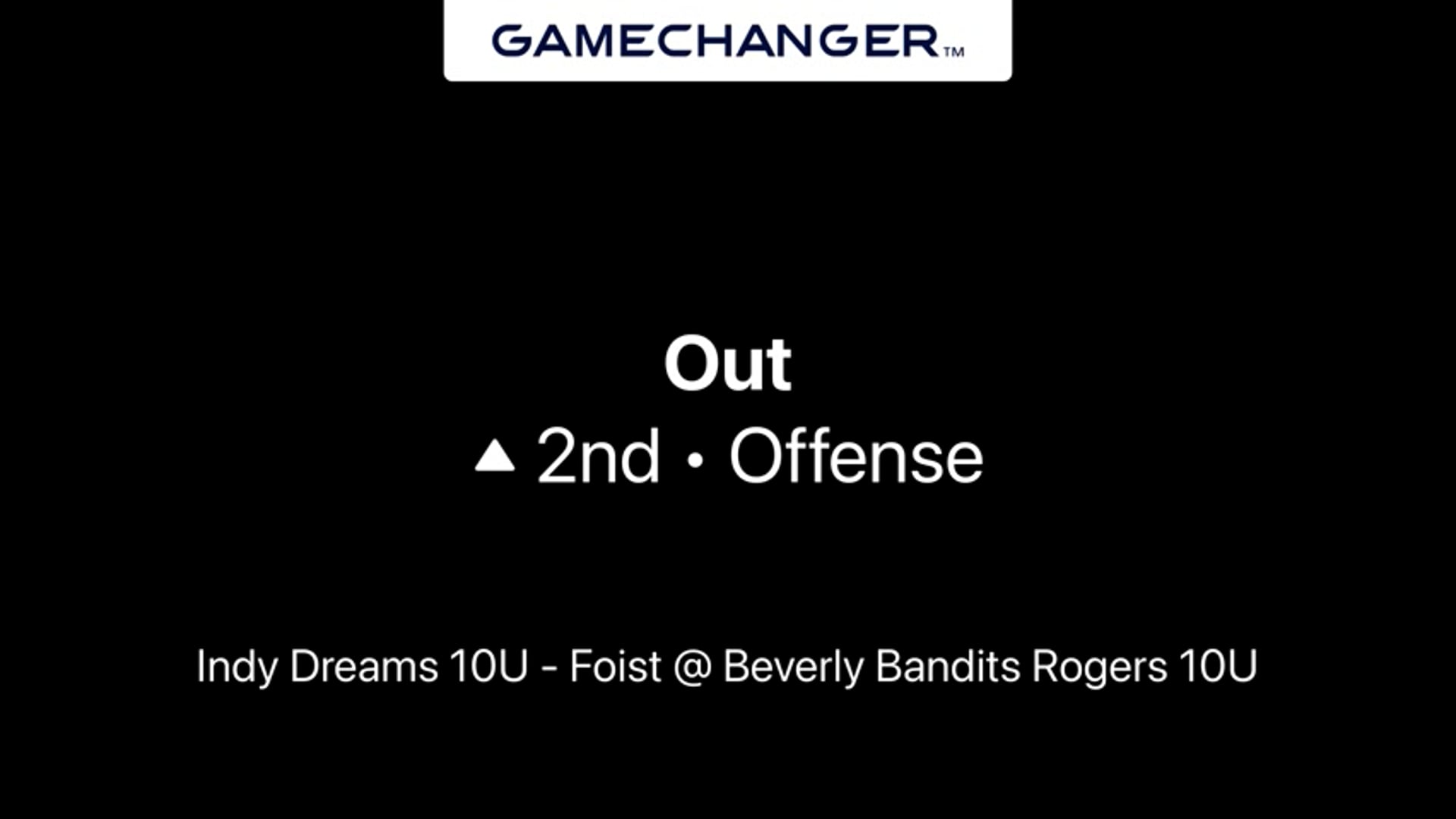 GAMECHANGER™

Out

▲ 2nd • Offense

Indy Dreams 10U - Foist @ Beverly Bandits Rogers 10U